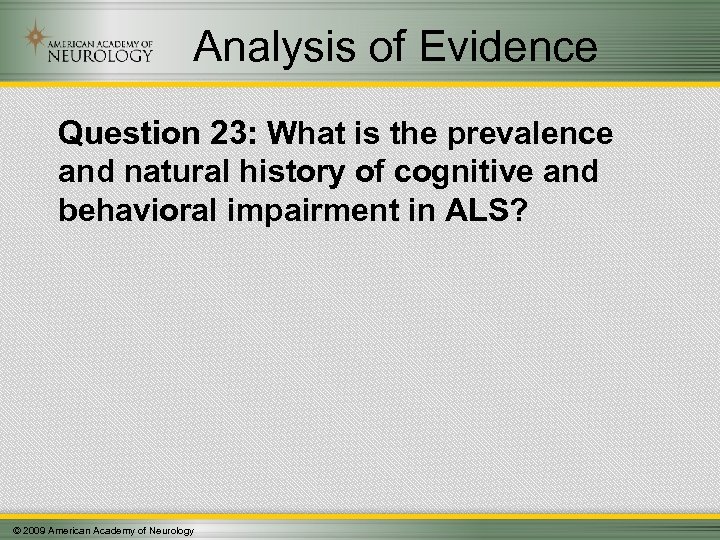 AMERICAN ACADEMY OF NEUROLOGY

Analysis of Evidence

Question 23: What is the prevalence and natural history of cognitive and behavioral impairment in ALS?

© 2009 American Academy of Neurology